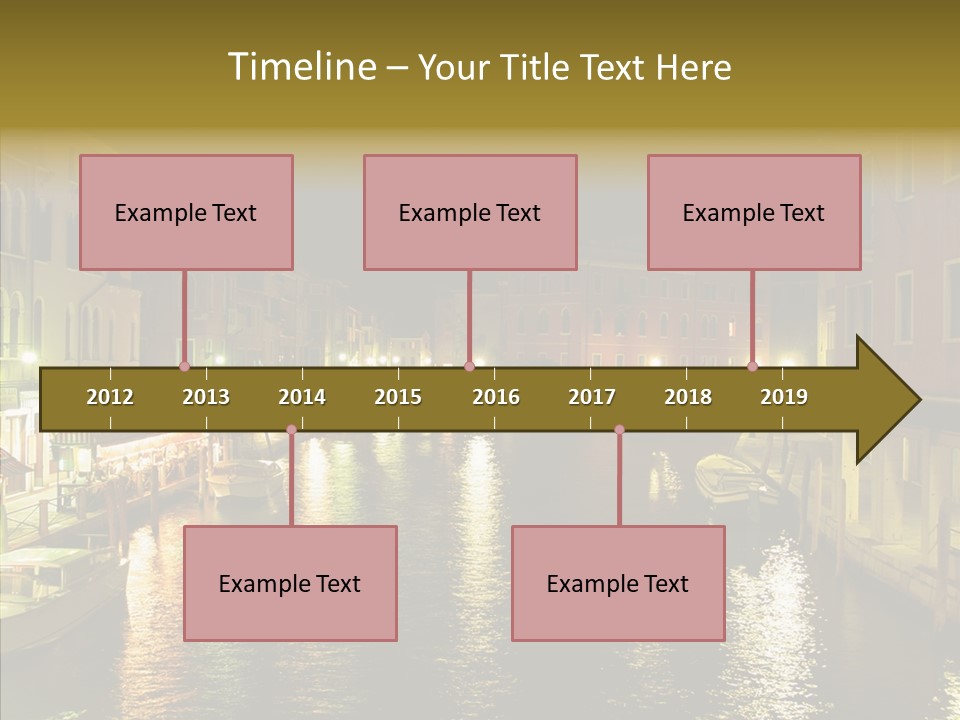 Timeline – Your Title Text Here

Example Text

Example Text

Example Text

2012
2013
2014
2015
2016
2017
2018
2019

Example Text

Example Text